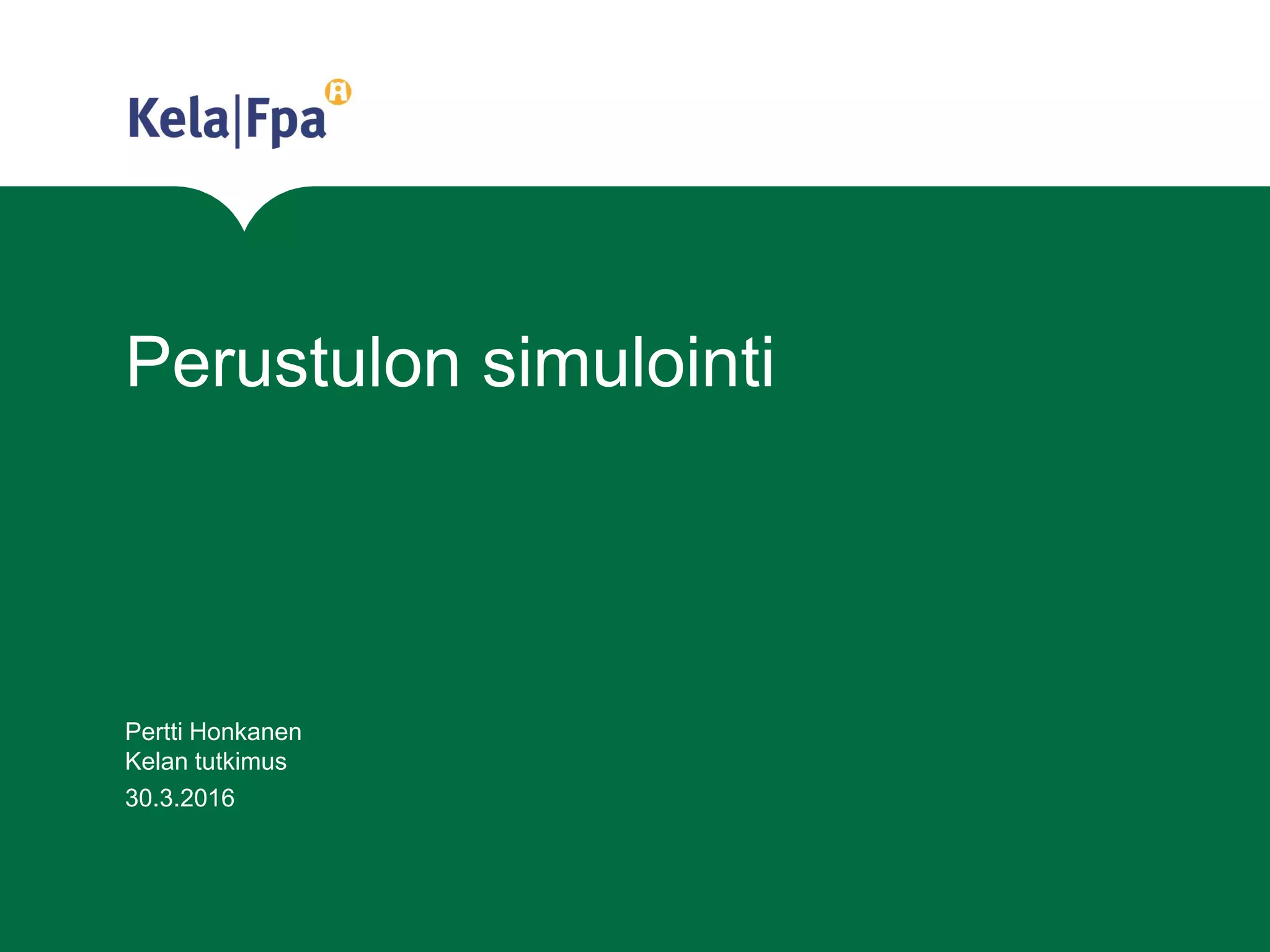 Kela|Fpa

Perustulon simulointi

Pertti Honkanen
Kelan tutkimus
30.3.2016